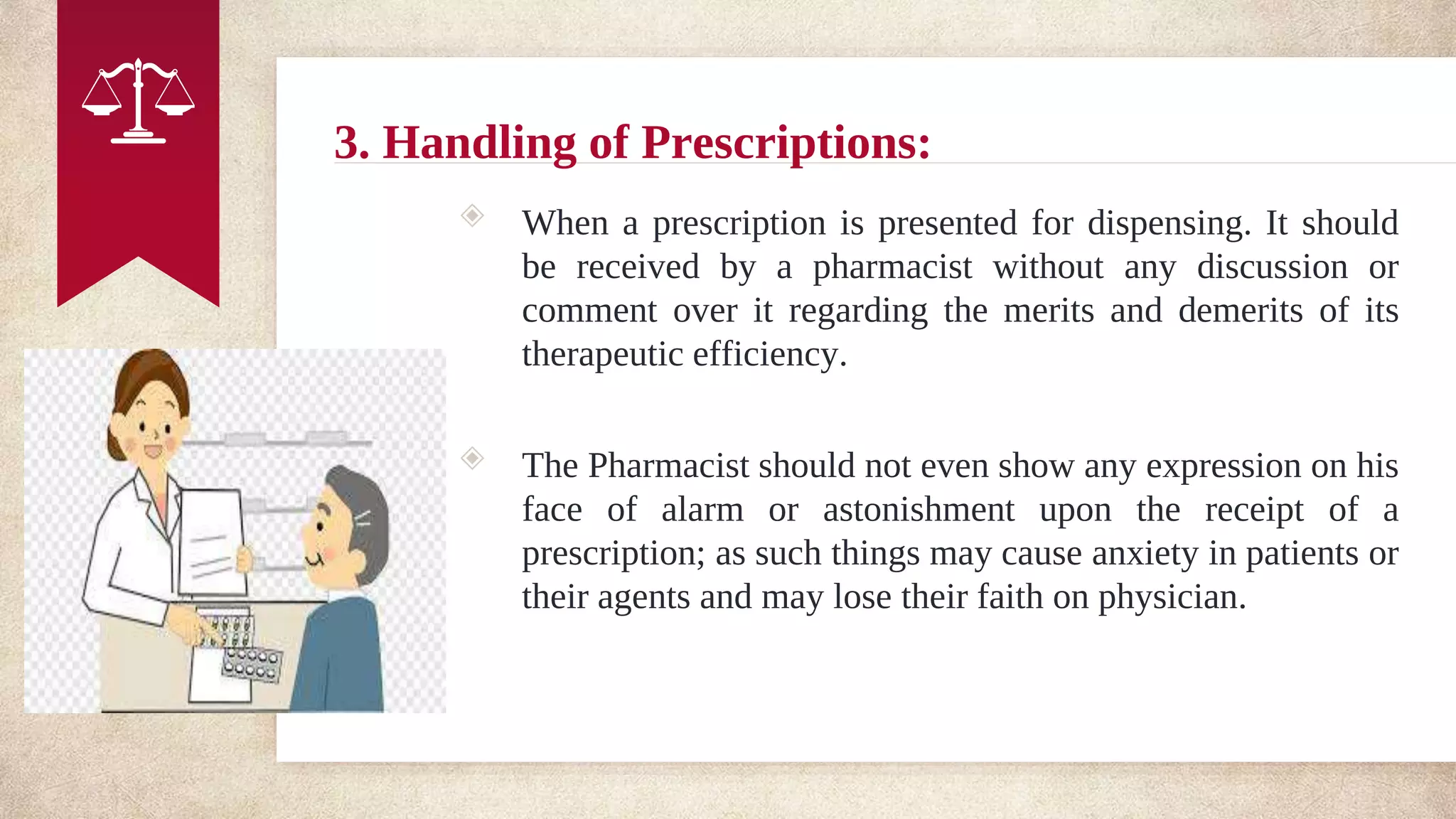 3. Handling of Prescriptions:

When a prescription is presented for dispensing. It should be received by a pharmacist without any discussion or comment over it regarding the merits and demerits of its therapeutic efficiency.

The Pharmacist should not even show any expression on his face of alarm or astonishment upon the receipt of a prescription; as such things may cause anxiety in patients or their agents and may lose their faith on physician.